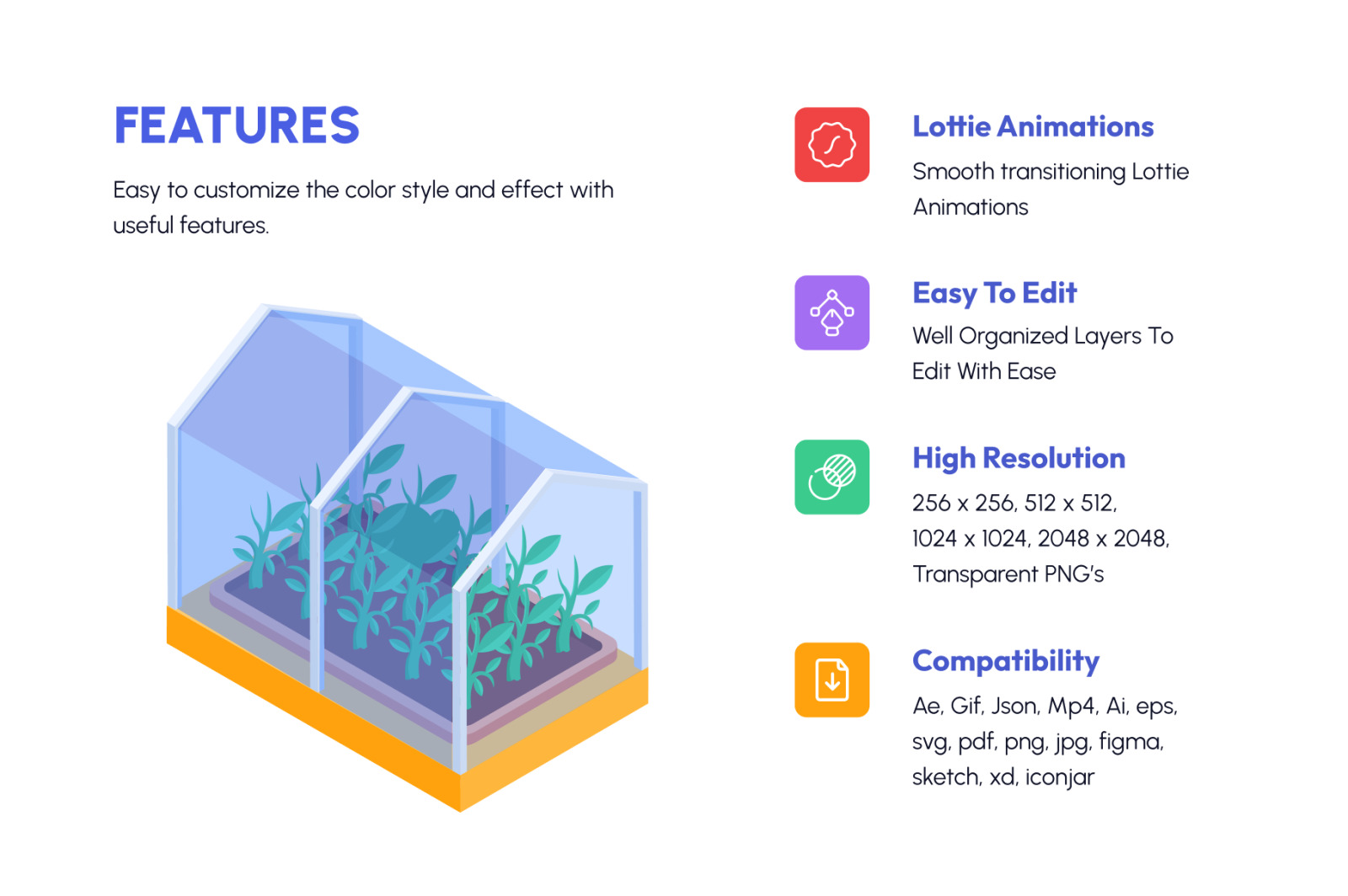 FEATURES

Easy to customize the color style and effect with useful features.

Lottie Animations

Smooth transitioning Lottie Animations

Easy To Edit

Well Organized Layers To Edit With Ease

High Resolution

256 x 256, 512 x 512, 1024 x 1024, 2048 x 2048, Transparent PNG's

Compatibility

Ae, Gif, Json, Mp4, Ai, eps, svg, pdf, png, jpg, figma, sketch, xd, iconjar